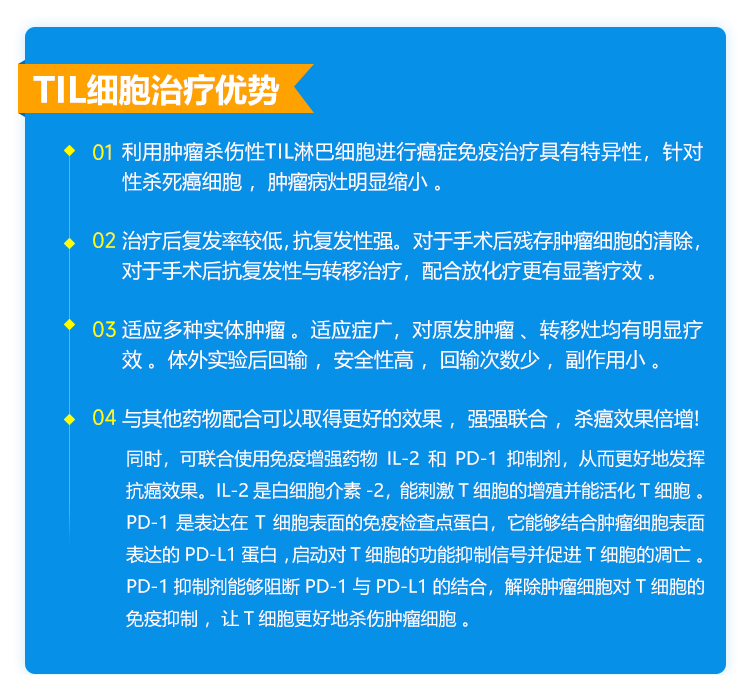 TIL细胞治疗优势

01 利用肿瘤杀伤性TIL淋巴细胞进行癌症免疫治疗具有特异性，针对性杀死癌细胞，肿瘤病灶明显缩小。

02 治疗后复发率较低,抗复发性强。对于手术后残存肿瘤细胞的清除，对于手术后抗复发性与转移治疗，配合放化疗更有显著疗效。

03 适应多种实体肿瘤。适应症广，对原发肿瘤、转移灶均有明显疗效。体外实验后回输，安全性高，回输次数少，副作用小。

04 与其他药物配合可以取得更好的效果，强强联合，杀癌效果倍增!

同时，可联合使用免疫增强药物 IL-2 和 PD-1 抑制剂，从而更好地发挥抗癌效果。IL-2 是白细胞介素 -2，能刺激 T 细胞的增殖并能活化 T 细胞。PD-1 是表达在 T 细胞表面的免疫检查点蛋白，它能够结合肿瘤细胞表面表达的 PD-L1 蛋白，启动对 T 细胞的功能抑制信号并促进 T 细胞的凋亡。PD-1 抑制剂能够阻断 PD-1 与 PD-L1 的结合，解除肿瘤细胞对 T 细胞的免疫抑制，让 T 细胞更好地杀伤肿瘤细胞。